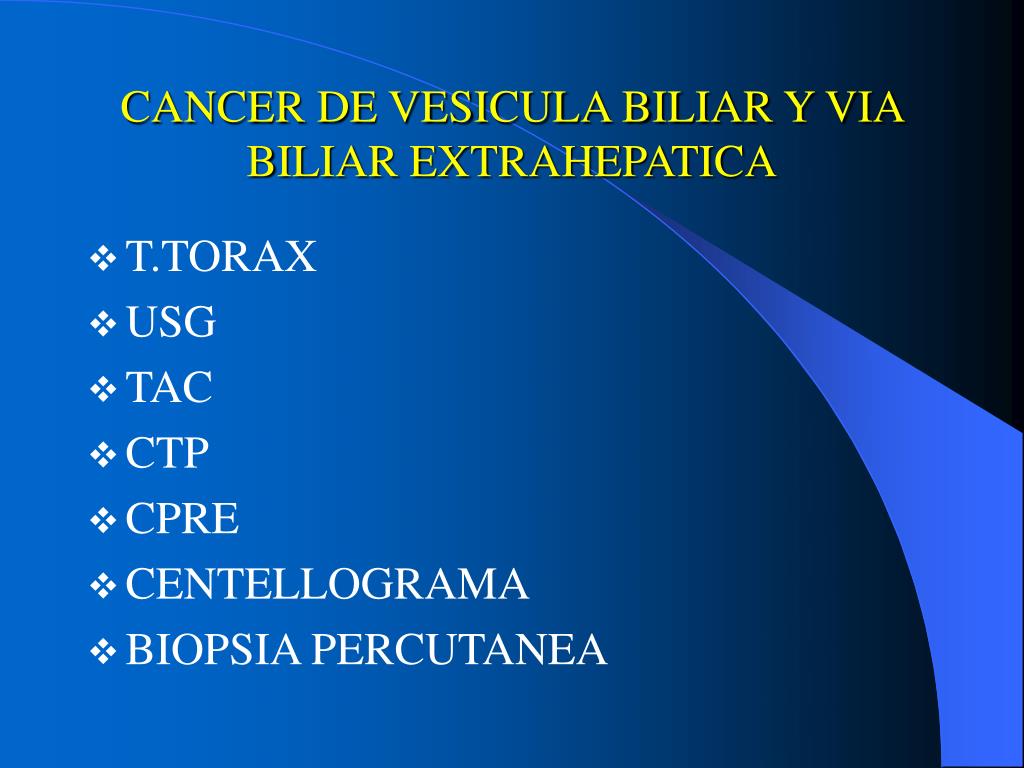 CANCER DE VESICULA BILIAR Y VIA BILIAR EXTRAHEPATICA

❖ T.TORAX
❖ USG
❖ TAC
❖ CTP
❖ CPRE
❖ CENTELLOGRAMA
❖ BIOPSIA PERCUTANEA